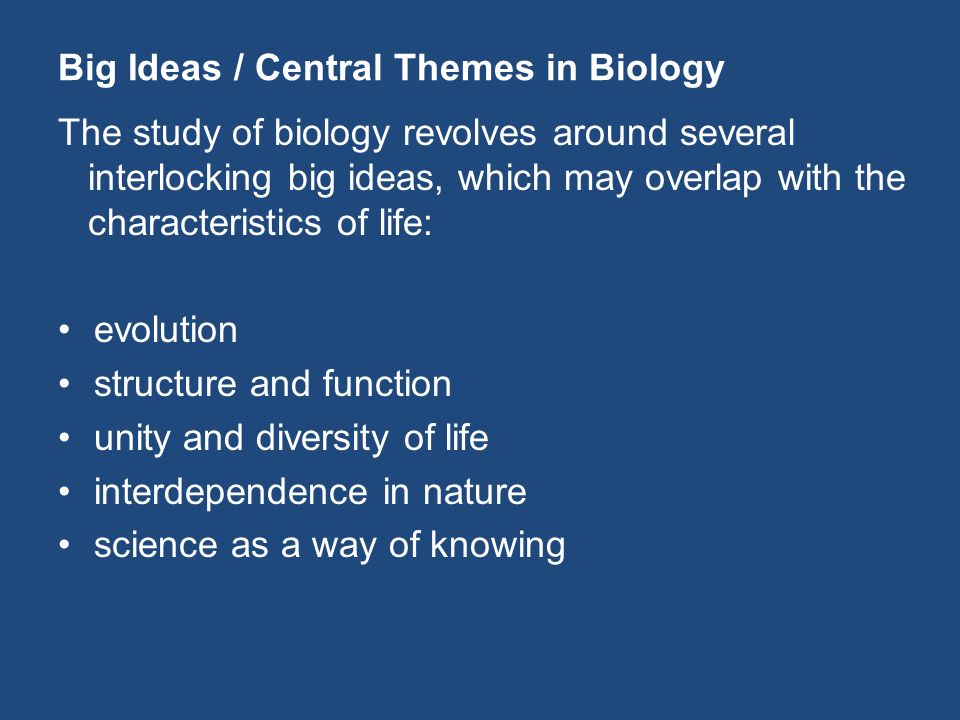 Big Ideas / Central Themes in Biology

The study of biology revolves around several interlocking big ideas, which may overlap with the characteristics of life:

• evolution
• structure and function
• unity and diversity of life
• interdependence in nature
• science as a way of knowing